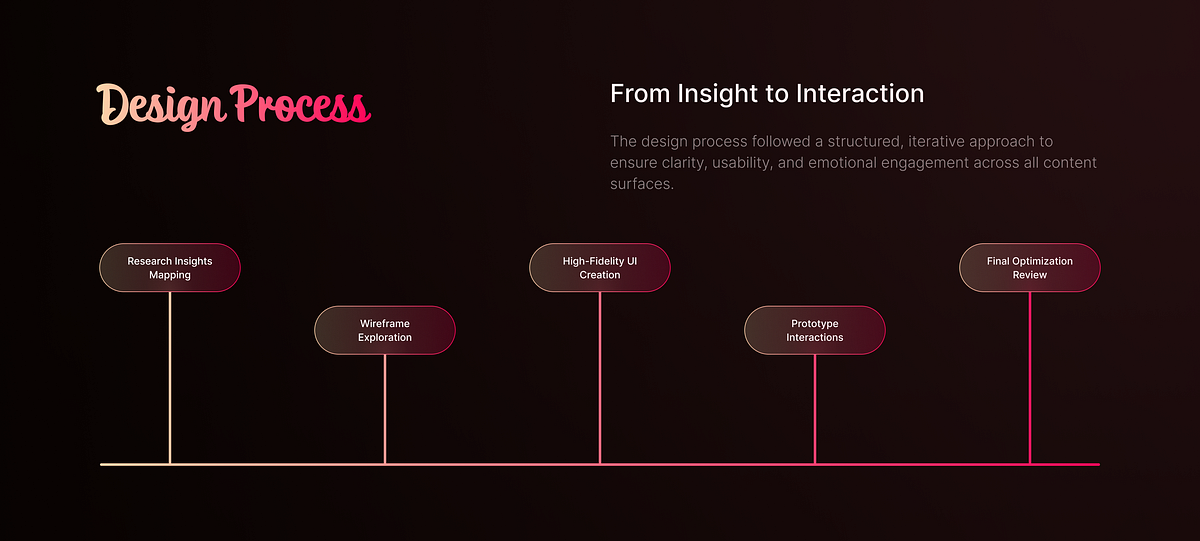 Design Process

From Insight to Interaction

The design process followed a structured, iterative approach to ensure clarity, usability, and emotional engagement across all content surfaces.

Research Insights Mapping

Wireframe Exploration

High-Fidelity UI Creation

Prototype Interactions

Final Optimization Review